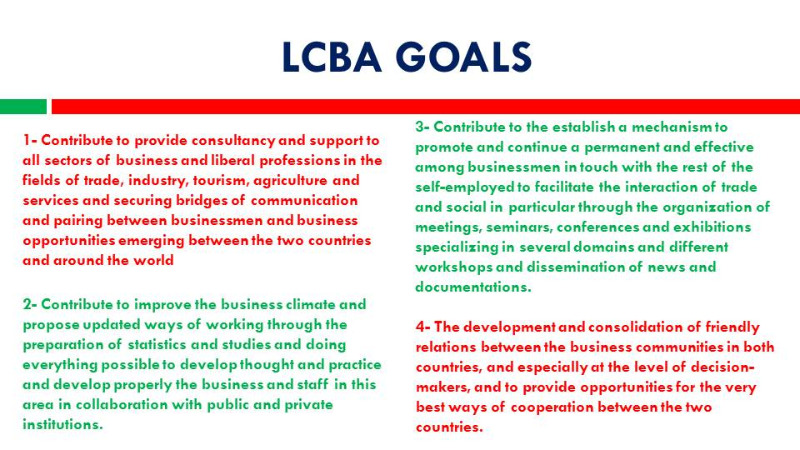 LCBA GOALS

1- Contribute to provide consultancy and support to all sectors of business and liberal professions in the fields of trade, industry, tourism, agriculture and services and securing bridges of communication and pairing between businessmen and business opportunities emerging between the two countries and around the world

2- Contribute to improve the business climate and propose updated ways of working through the preparation of statistics and studies and doing everything possible to develop thought and practice and develop properly the business and staff in this area in collaboration with public and private institutions.

3- Contribute to the establish a mechanism to promote and continue a permanent and effective among businessmen in touch with the rest of the self-employed to facilitate the interaction of trade and social in particular through the organization of meetings, seminars, conferences and exhibitions specializing in several domains and different workshops and dissemination of news and documentations.

4- The development and consolidation of friendly relations between the business communities in both countries, and especially at the level of decision-makers, and to provide opportunities for the very best ways of cooperation between the two countries.